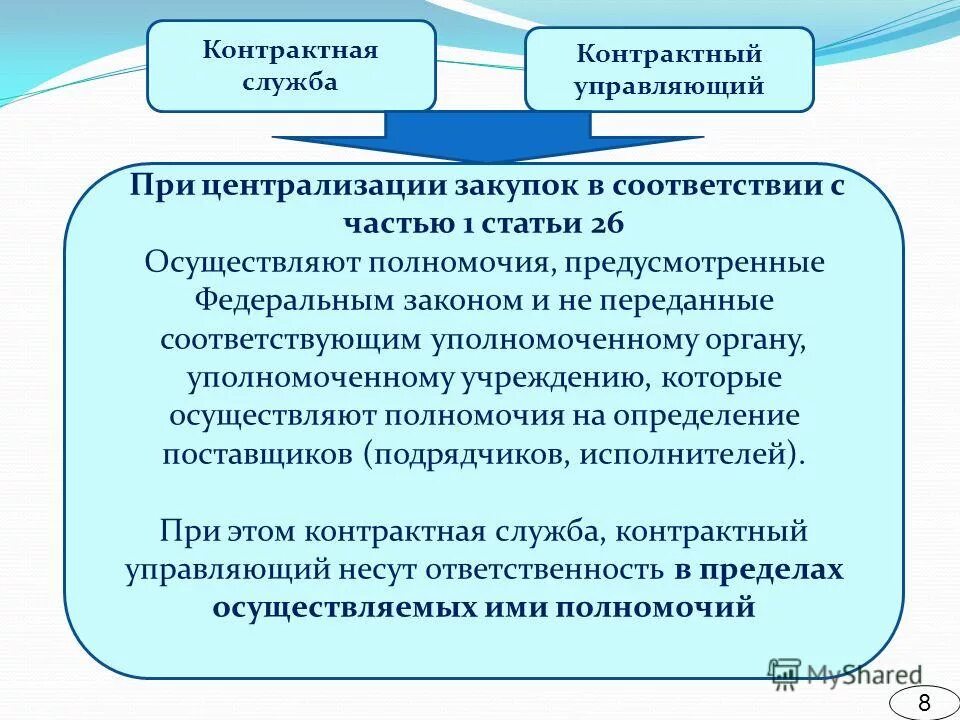 Контрактная служба

Контрактный управляющий

При централизации закупок в соответствии с частью 1 статьи 26
Осуществляют полномочия, предусмотренные Федеральным законом и не переданные соответствующим уполномоченному органу, уполномоченному учреждению, которые осуществляют полномочия на определение поставщиков (подрядчиков, исполнителей).

При этом контрактная служба, контрактный управляющий несут ответственность в пределах осуществляемых ими полномочий

MyShared

8